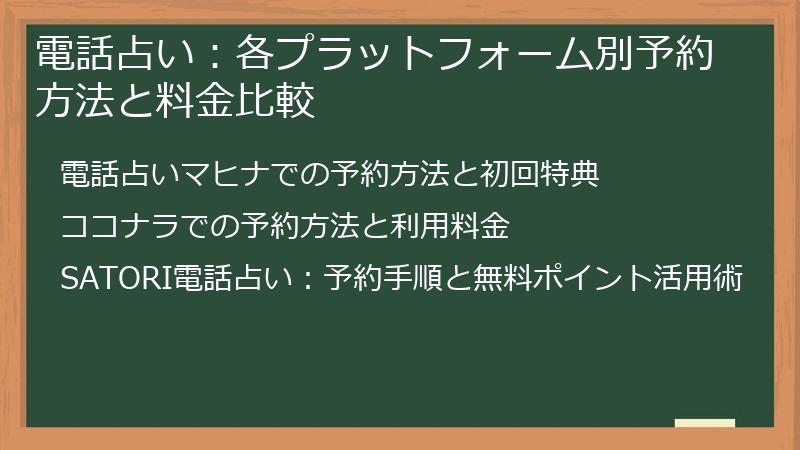 電話占い：各プラットフォーム別予約方法と料金比較

電話占いマヒナでの予約方法と初回特典

ココナラでの予約方法と利用料金

SATORI電話占い：予約手順と無料ポイント活用術